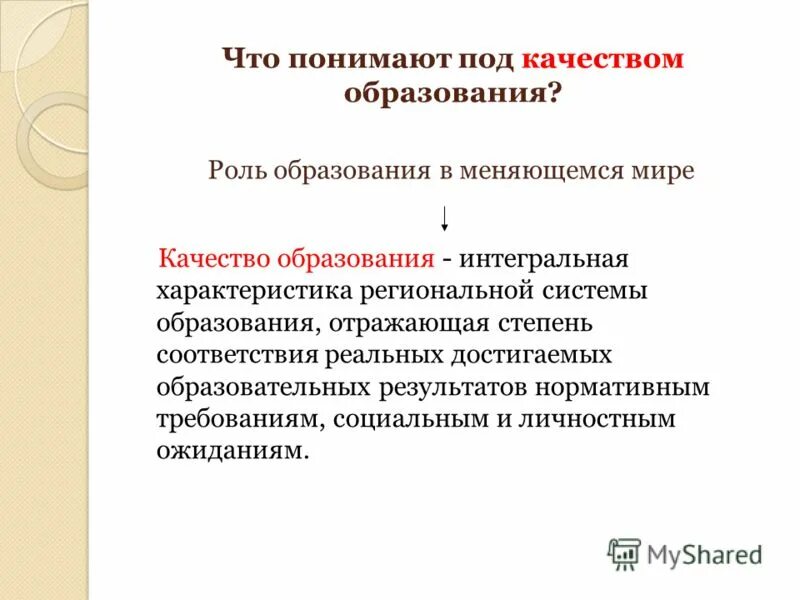 Что понимают под качеством образования?

Роль образования в меняющемся мире

Качество образования - интегральная характеристика региональной системы образования, отражающая степень соответствия реальных достигаемых образовательных результатов нормативным требованиям, социальным и личностным ожиданиям.

MyShared